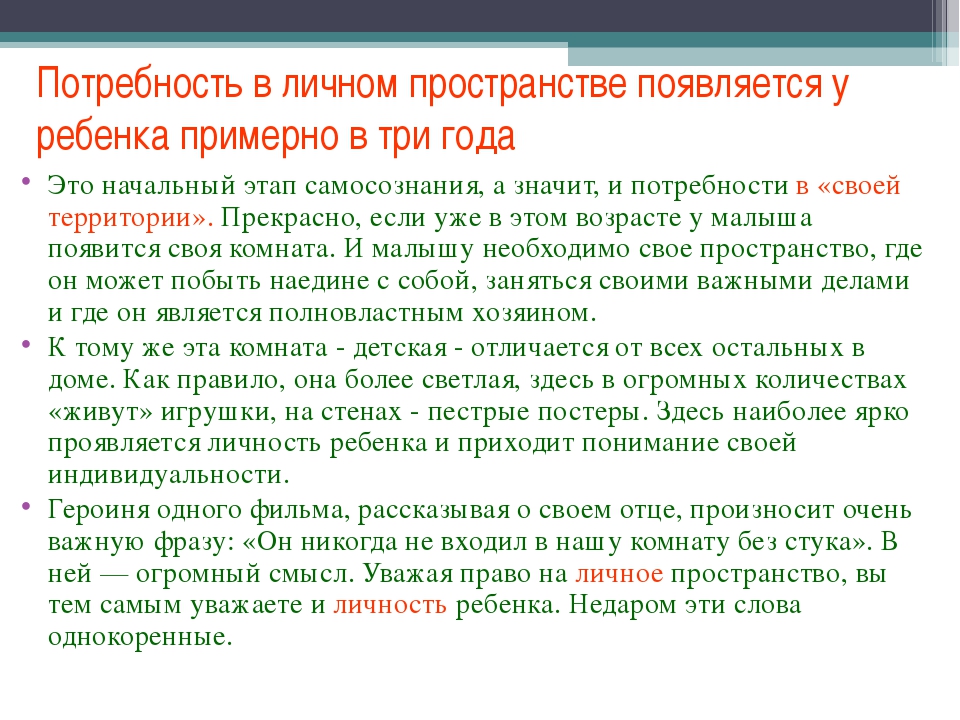 Потребность в личном пространстве появляется у ребенка примерно в три года

• Это начальный этап самосознания, а значит, и потребности в «своей территории». Прекрасно, если уже в этом возрасте у малыша появится своя комната. И малышу необходимо свое пространство, где он может побыть наедине с собой, заняться своими важными делами и где он является полновластным хозяином.

• К тому же эта комната - детская - отличается от всех остальных в доме. Как правило, она более светлая, здесь в огромных количествах «живут» игрушки, на стенах - пестрые постеры. Здесь наиболее ярко проявляется личность ребенка и приходит понимание своей индивидуальности.

• Героиня одного фильма, рассказывая о своем отце, произносит очень важную фразу: «Он никогда не входил в нашу комнату без стука». В ней — огромный смысл. Уважая право на личное пространство, вы тем самым уважаете и личность ребенка. Недаром эти слова однокоренные.